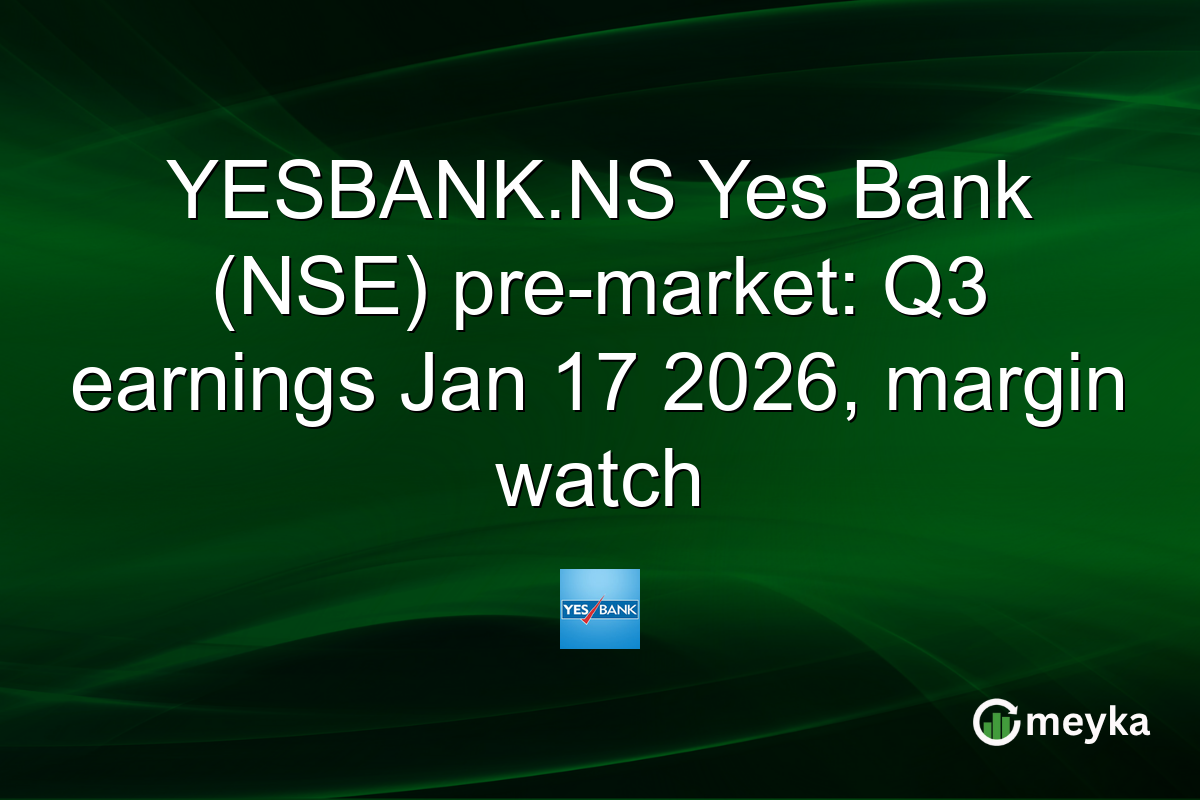 YESBANK.NS Yes Bank (NSE) pre-market: Q3 earnings Jan 17 2026, margin watch

YES BANK

meyka